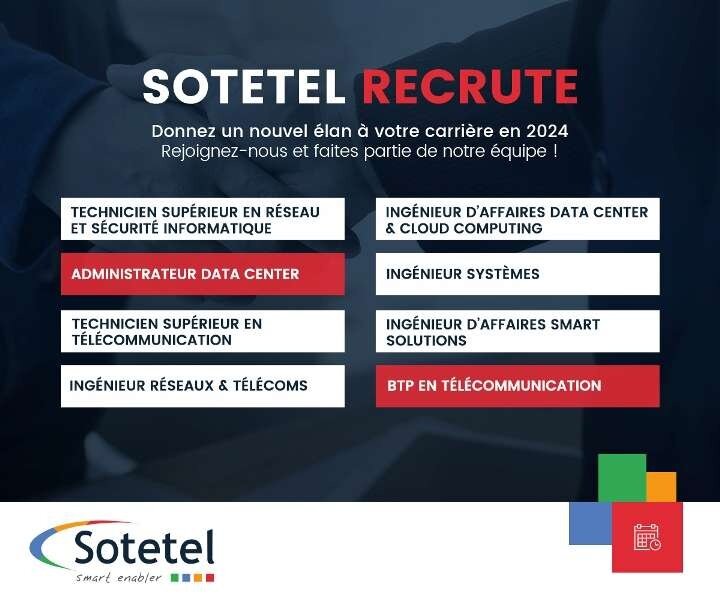 SOTETEL RECRUTE

Donnez un nouvel élan à votre carrière en 2024
Rejoignez-nous et faites partie de notre équipe !

TECHNICIEN SUPÉRIEUR EN RÉSEAU ET SÉCURITÉ INFORMATIQUE

ADMINISTRATEUR DATA CENTER

TECHNICIEN SUPÉRIEUR EN TÉLÉCOMMUNICATION

INGÉNIEUR RÉSEAUX & TÉLÉCOMS

INGÉNIEUR D'AFFAIRES DATA CENTER & CLOUD COMPUTING

INGÉNIEUR SYSTÈMES

INGÉNIEUR D'AFFAIRES SMART SOLUTIONS

BTP EN TÉLÉCOMMUNICATION

Sotetel
smart enabler